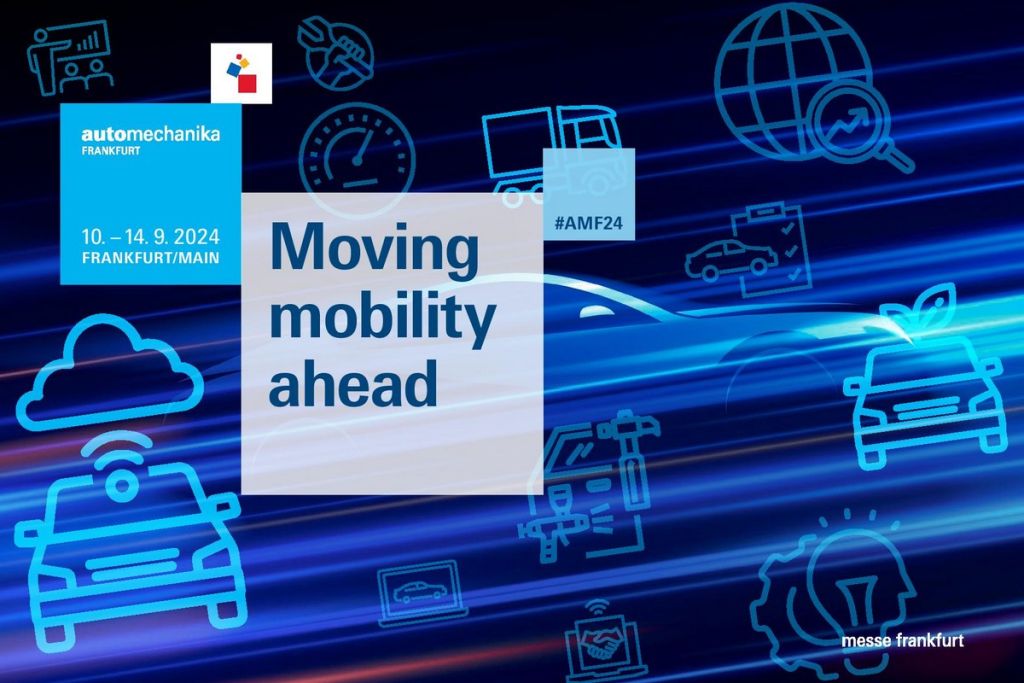 automechanika
FRANKFURT

10. – 14. 9. 2024
FRANKFURT/MAIN

Moving mobility ahead

#AMF24

messe frankfurt